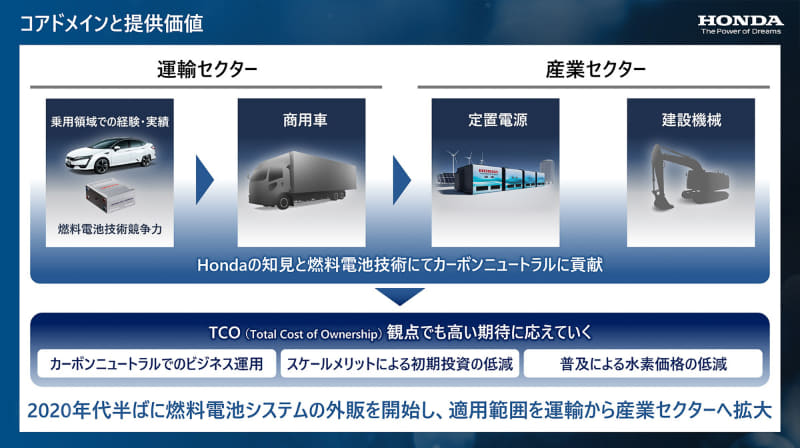 コアドメインと提供価値

HONDA
The Power of Dreams

運輸セクター

産業セクター

乗用領域での経験・実績

燃料電池技術競争力

商用車

定置電源

建設機械

Hondaの知見と燃料電池技術にてカーボンニュートラルに貢献

TCO（Total Cost of Ownership）観点でも高い期待に応えていく

カーボンニュートラルでのビジネス運用

スケールメリットによる初期投資の低減

普及による水素価格の低減

2020年代半ばに燃料電池システムの外販を開始し、適用範囲を運輸から産業セクターへ拡大